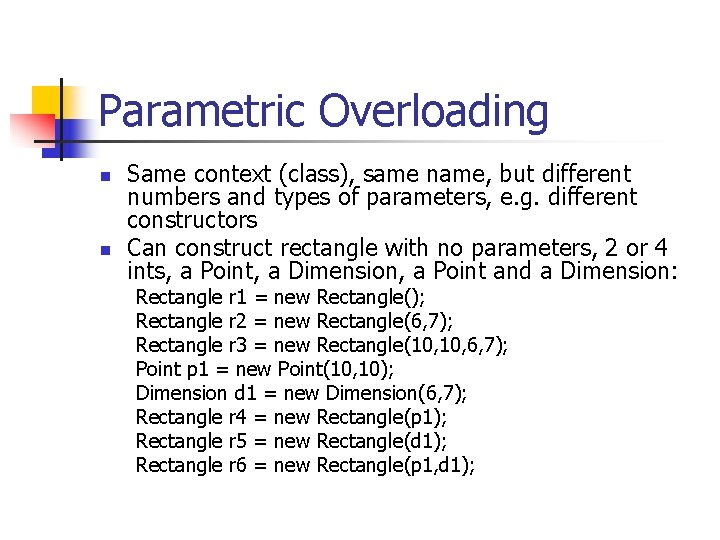 Parametric Overloading

- Same context (class), same name, but different numbers and types of parameters, e.g. different constructors
- Can construct rectangle with no parameters, 2 or 4 ints, a Point, a Dimension, a Point and a Dimension:

Rectangle r1 = new Rectangle();
Rectangle r2 = new Rectangle(6,7);
Rectangle r3 = new Rectangle(10,10,6,7);
Point p1 = new Point(10,10);
Dimension d1 = new Dimension(6,7);
Rectangle r4 = new Rectangle(p1);
Rectangle r5 = new Rectangle(d1);
Rectangle r6 = new Rectangle(p1,d1);